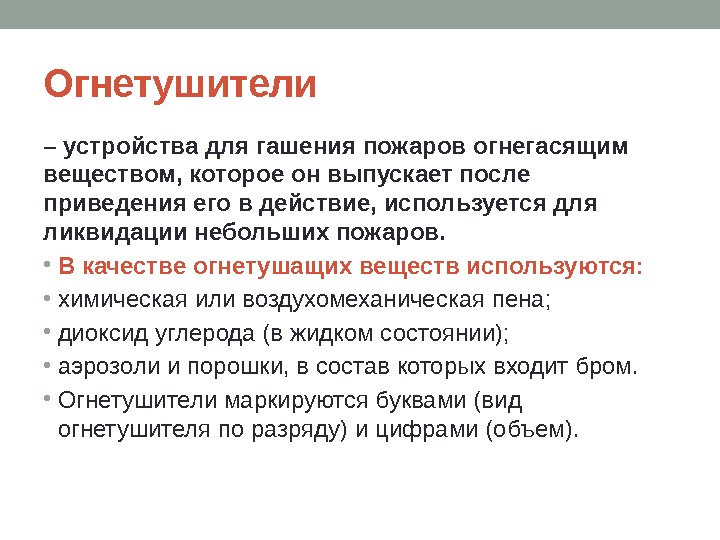 Огнетушители

– устройства для гашения пожаров огнегасящим веществом, которое он выпускает после приведения его в действие, используется для ликвидации небольших пожаров.

• В качестве огнетушащих веществ используются:
• химическая или воздухомеханическая пена;
• диоксид углерода (в жидком состоянии);
• аэрозоли и порошки, в состав которых входит бром.
• Огнетушители маркируются буквами (вид огнетушителя по разряду) и цифрами (объем).